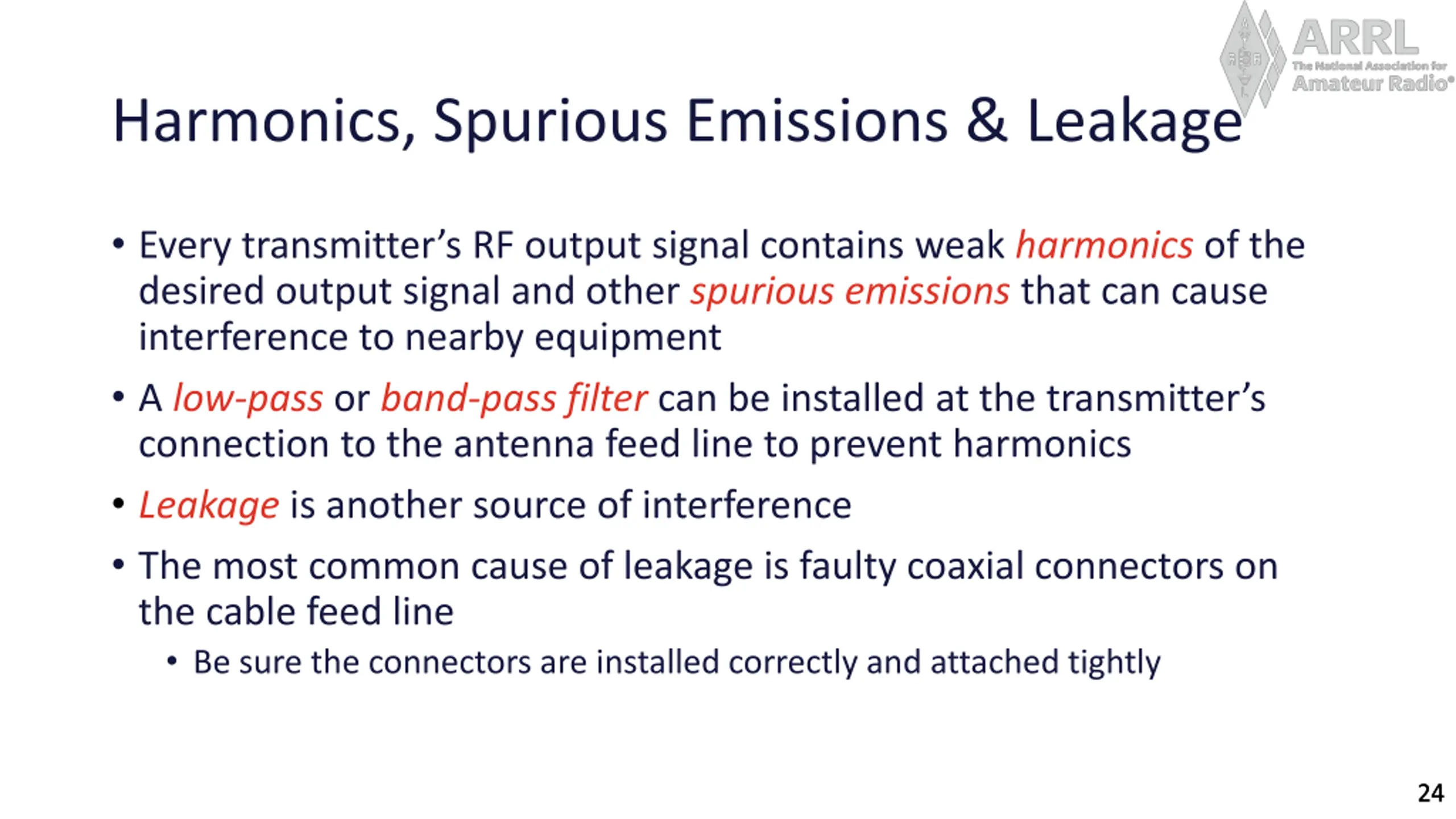 ARRL
The National Association for Amateur Radio®

Harmonics, Spurious Emissions & Leakage

• Every transmitter's RF output signal contains weak harmonics of the desired output signal and other spurious emissions that can cause interference to nearby equipment

• A low-pass or band-pass filter can be installed at the transmitter's connection to the antenna feed line to prevent harmonics

• Leakage is another source of interference

• The most common cause of leakage is faulty coaxial connectors on the cable feed line
  • Be sure the connectors are installed correctly and attached tightly

24